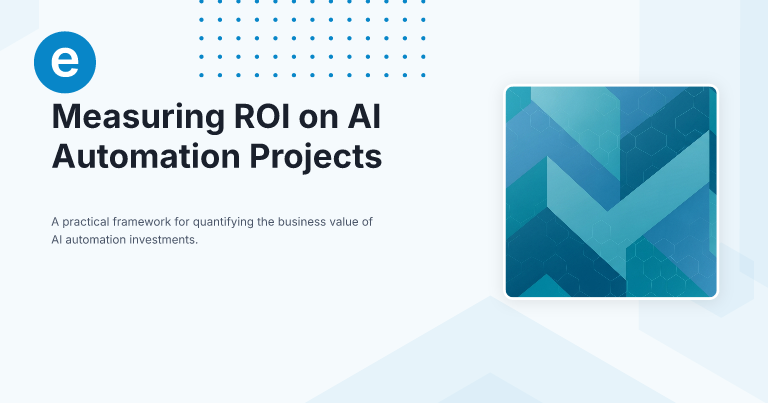 e

Measuring ROI on AI Automation Projects

A practical framework for quantifying the business value of AI automation investments.